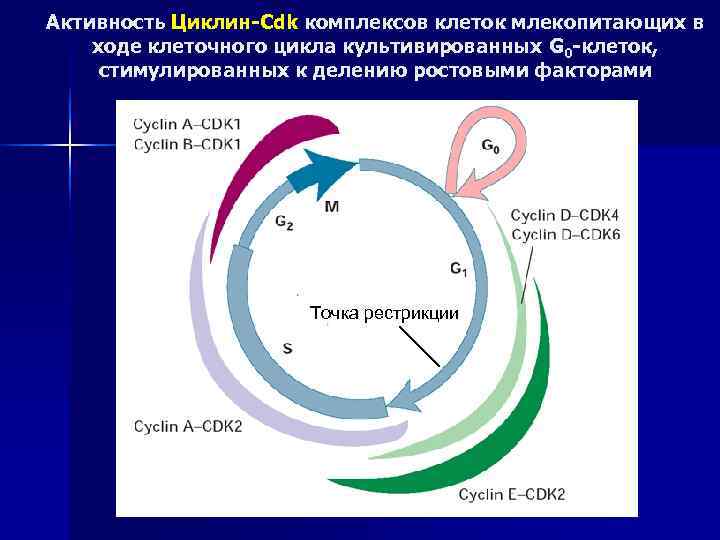 Активность Циклин-Cdk комплексов клеток млекопитающих в ходе клеточного цикла культивированных $G_0$-клеток, стимулированных к делению ростовыми факторами

Cyclin A–CDK1
Cyclin B–CDK1

$G_0$

M

$G_2$

Cyclin D–CDK4
Cyclin D–CDK6

$G_1$

Точка рестрикции

S

Cyclin A–CDK2

Cyclin E–CDK2